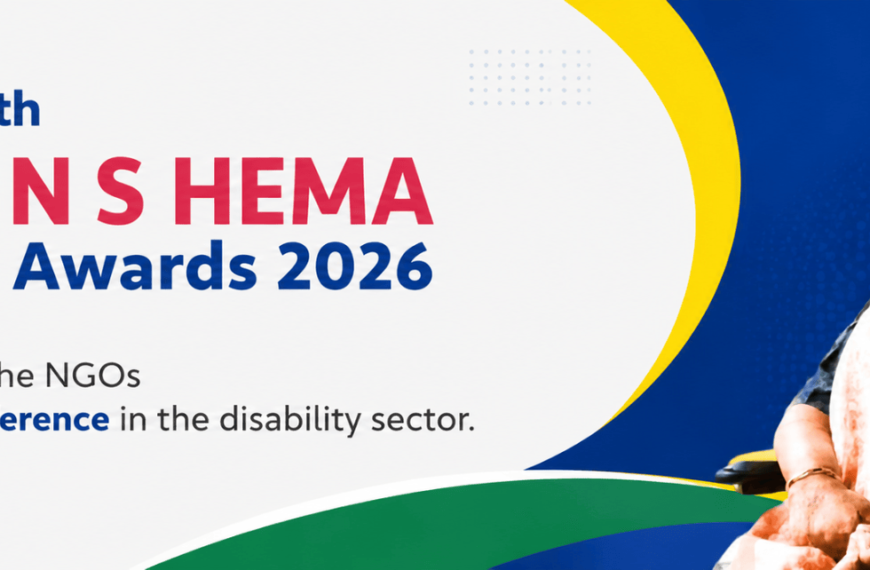 th

N S HEMA
Awards 2026

he NGOs
erence in the disability sector.